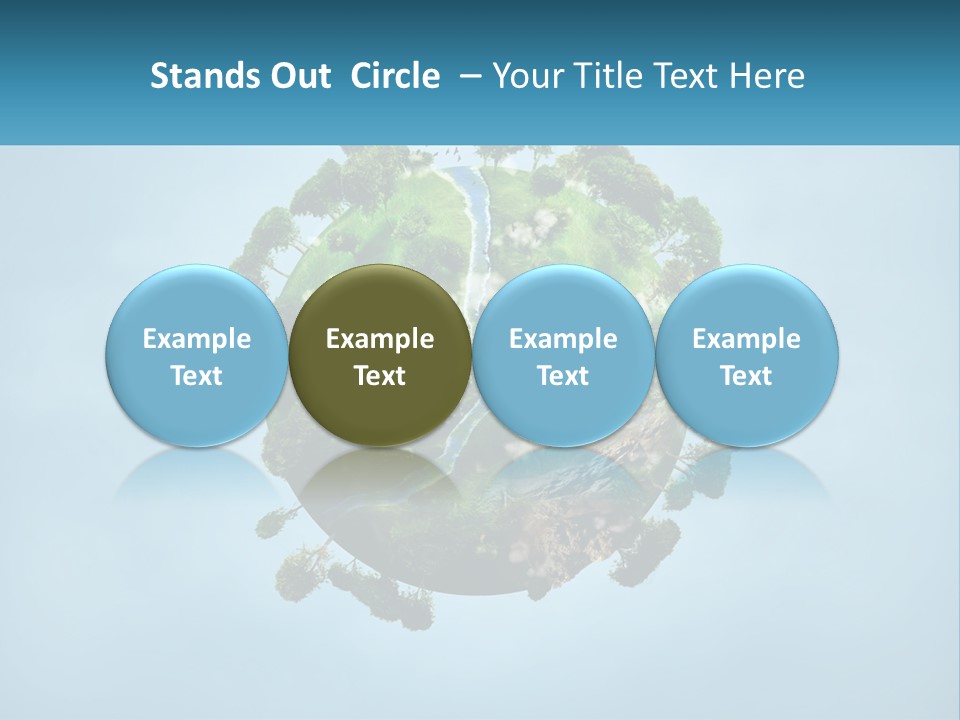 Stands Out Circle – Your Title Text Here

Example Text

Example Text

Example Text

Example Text